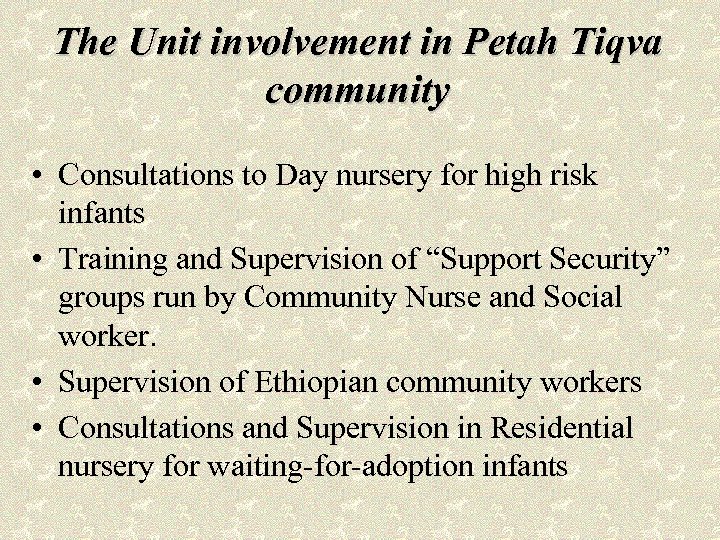 The Unit involvement in Petah Tiqva community

• Consultations to Day nursery for high risk infants
• Training and Supervision of “Support Security” groups run by Community Nurse and Social worker.
• Supervision of Ethiopian community workers
• Consultations and Supervision in Residential nursery for waiting-for-adoption infants